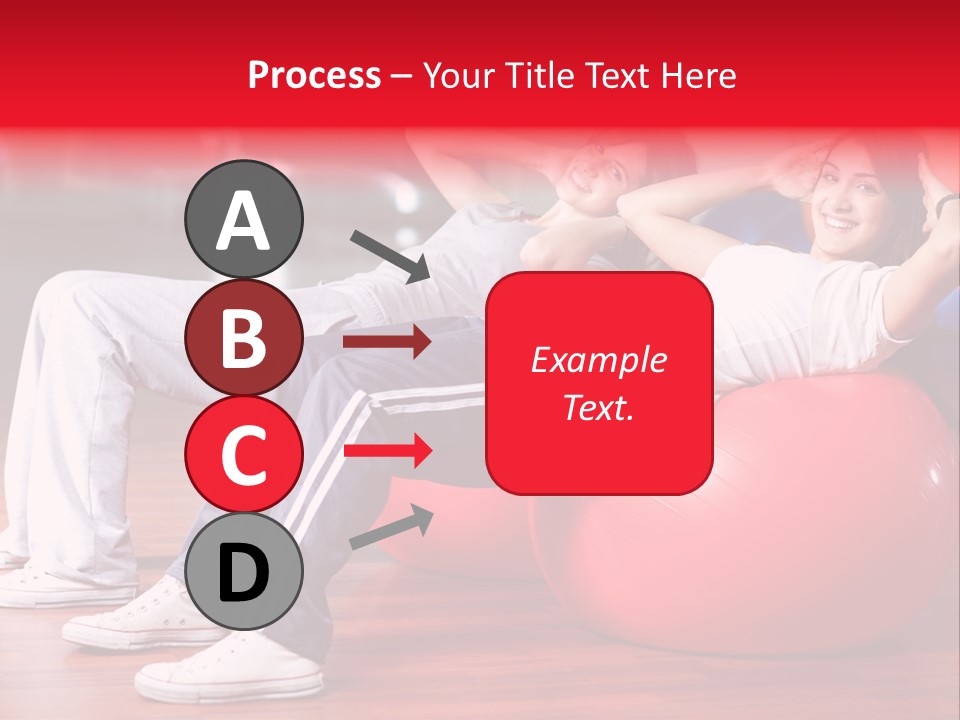 Process – Your Title Text Here

A

B

C

D

Example Text.